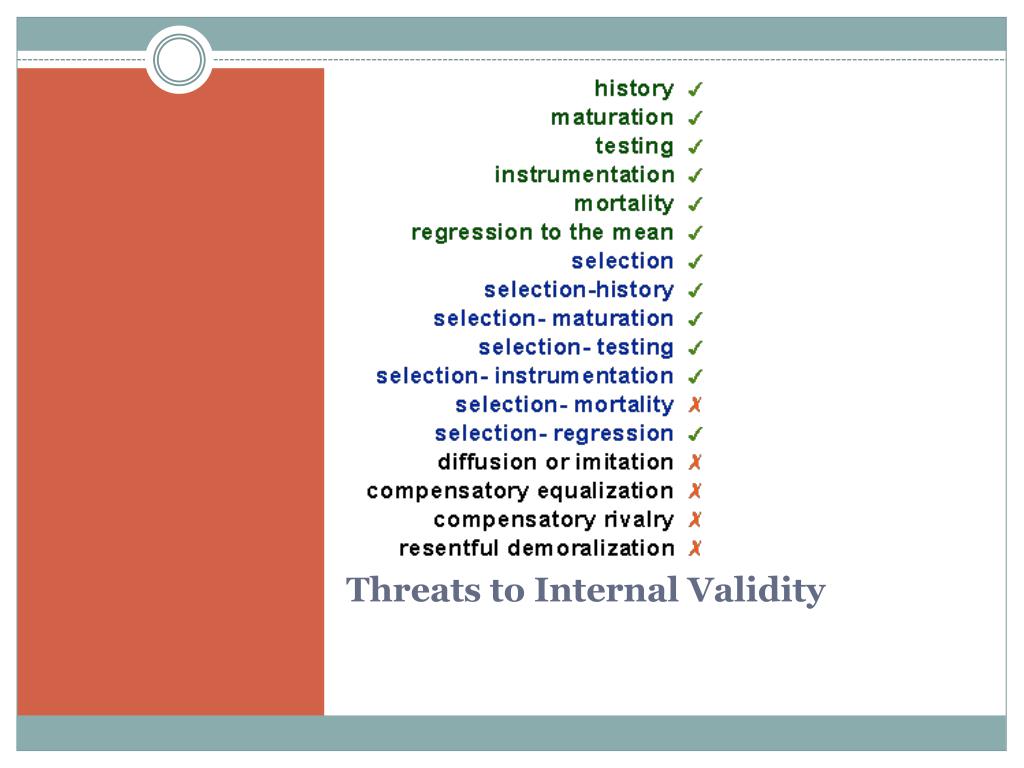 history ✓
maturation ✓
testing ✓
instrumentation ✓
mortality ✓
regression to the mean ✓
selection ✓
selection-history ✓
selection- maturation ✓
selection- testing ✓
selection- instrumentation ✓
selection- mortality ✗
selection- regression ✓
diffusion or imitation ✗
compensatory equalization ✗
compensatory rivalry ✗
resentful demoralization ✗

Threats to Internal Validity